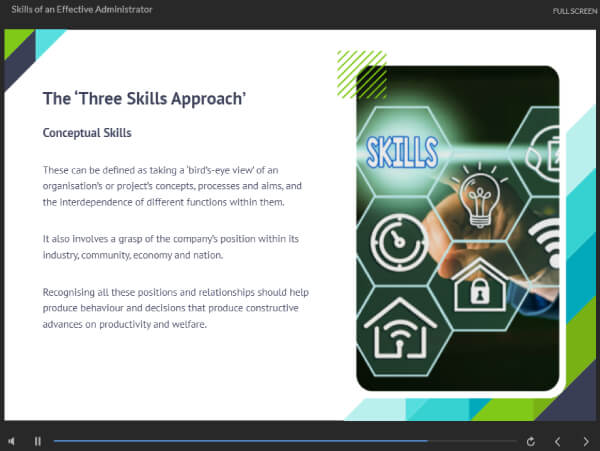 Skills of an Effective Administrator

FULL SCREEN

The 'Three Skills Approach'

Conceptual Skills

These can be defined as taking a 'bird's-eye view' of an organisation's or project's concepts, processes and aims, and the interdependence of different functions within them.

It also involves a grasp of the company's position within its industry, community, economy and nation.

Recognising all these positions and relationships should help produce behaviour and decisions that produce constructive advances on productivity and welfare.

SKILLS